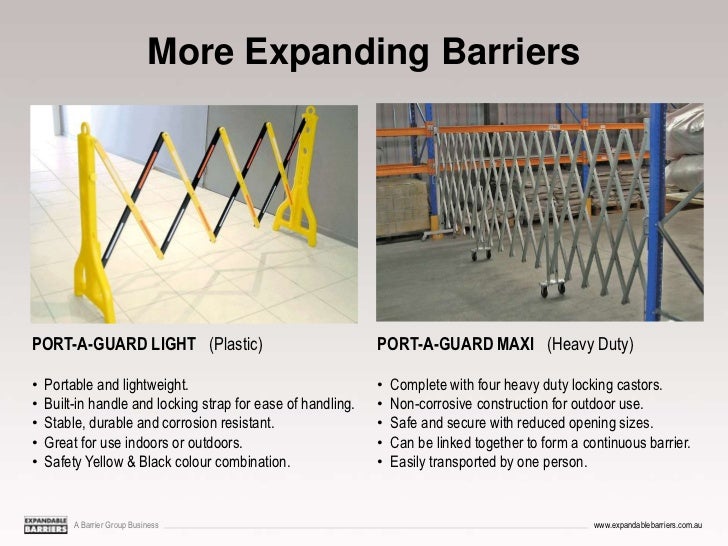 More Expanding Barriers

PORT-A-GUARD LIGHT (Plastic)

• Portable and lightweight.
• Built-in handle and locking strap for ease of handling.
• Stable, durable and corrosion resistant.
• Great for use indoors or outdoors.
• Safety Yellow & Black colour combination.

PORT-A-GUARD MAXI (Heavy Duty)

• Complete with four heavy duty locking castors.
• Non-corrosive construction for outdoor use.
• Safe and secure with reduced opening sizes.
• Can be linked together to form a continuous barrier.
• Easily transported by one person.

EXPANDABLE BARRIERS A Barrier Group Business

www.expandablebarriers.com.au